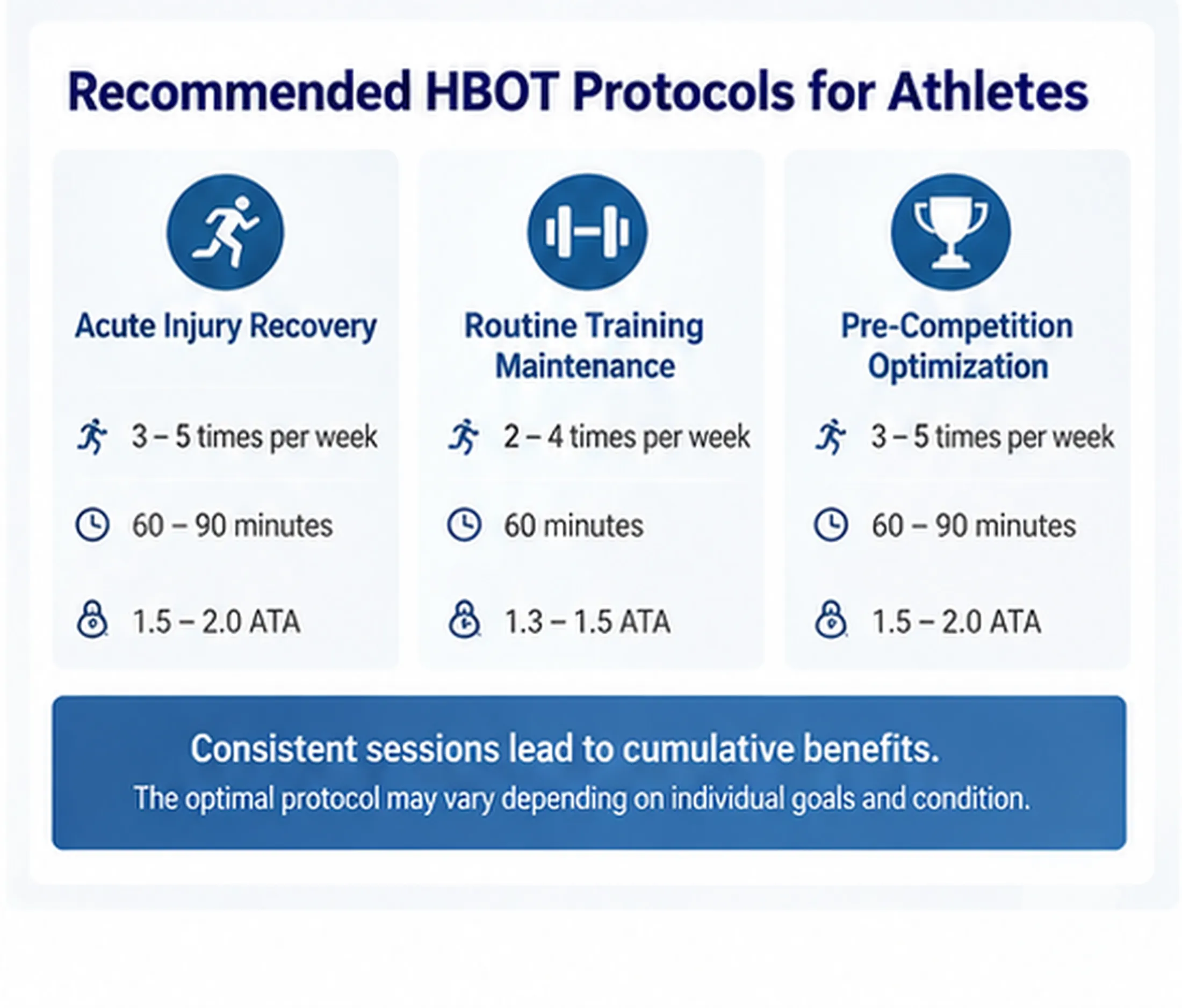 Recommended HBOT Protocols for Athletes

Acute Injury Recovery

3 – 5 times per week

60 – 90 minutes

1.5 – 2.0 ATA

Routine Training Maintenance

2 – 4 times per week

60 minutes

1.3 – 1.5 ATA

Pre-Competition Optimization

3 – 5 times per week

60 – 90 minutes

1.5 – 2.0 ATA

Consistent sessions lead to cumulative benefits.

The optimal protocol may vary depending on individual goals and condition.